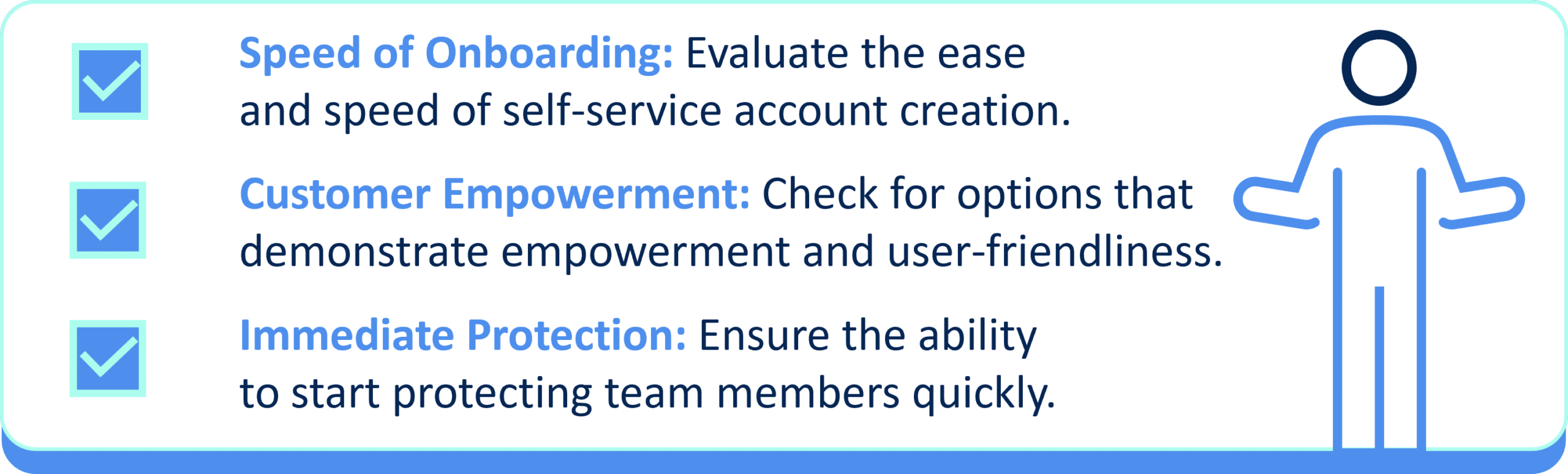 Speed of Onboarding: Evaluate the ease and speed of self-service account creation.

Customer Empowerment: Check for options that demonstrate empowerment and user-friendliness.

Immediate Protection: Ensure the ability to start protecting team members quickly.